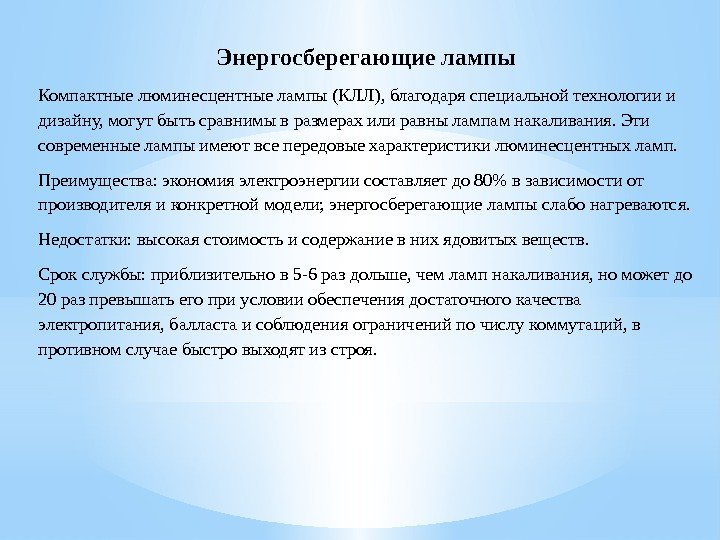 Энергосберегающие лампы

Компактные люминесцентные лампы (КЛЛ), благодаря специальной технологии и дизайну, могут быть сравнимы в размерах или равны лампам накаливания. Эти современные лампы имеют все передовые характеристики люминесцентных ламп.

Преимущества: экономия электроэнергии составляет до 80% в зависимости от производителя и конкретной модели; энергосберегающие лампы слабо нагреваются.

Недостатки: высокая стоимость и содержание в них ядовитых веществ.

Срок службы: приблизительно в 5-6 раз дольше, чем ламп накаливания, но может до 20 раз превышать его при условии обеспечения достаточного качества электропитания, балласта и соблюдения ограничений по числу коммутаций, в противном случае быстро выходят из строя.